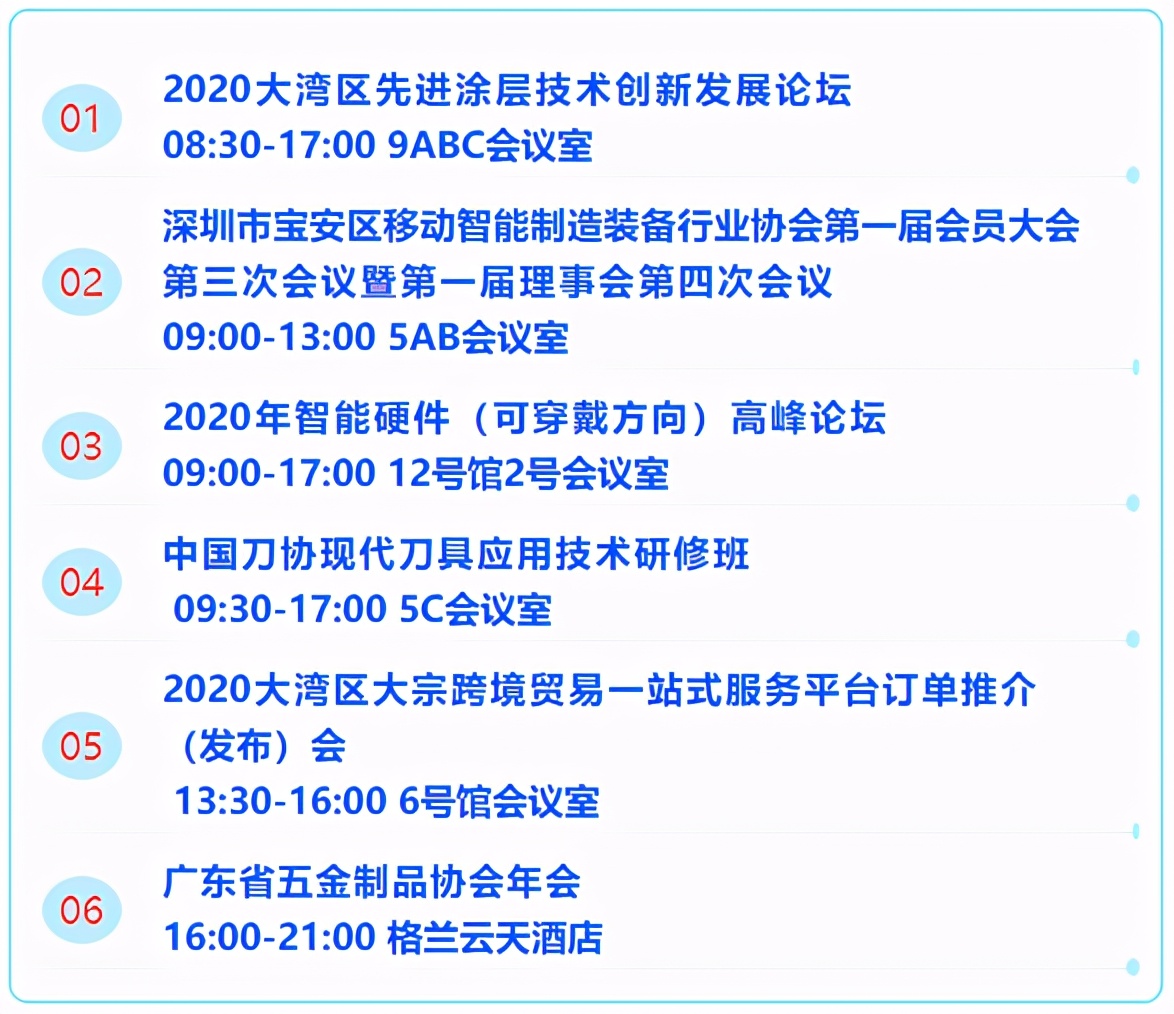 01
2020大湾区先进涂层技术创新发展论坛
08:30-17:00 9ABC会议室

02
深圳市宝安区移动智能制造装备行业协会第一届会员大会第三次会议暨第一届理事会第四次会议
09:00-13:00 5AB会议室

03
2020年智能硬件（可穿戴方向）高峰论坛
09:00-17:00 12号馆2号会议室

04
中国刀协现代刀具应用技术研修班
09:30-17:00 5C会议室

05
2020大湾区大宗跨境贸易一站式服务平台订单推介（发布）会
13:30-16:00 6号馆会议室

06
广东省五金制品协会年会
16:00-21:00 格兰云天酒店